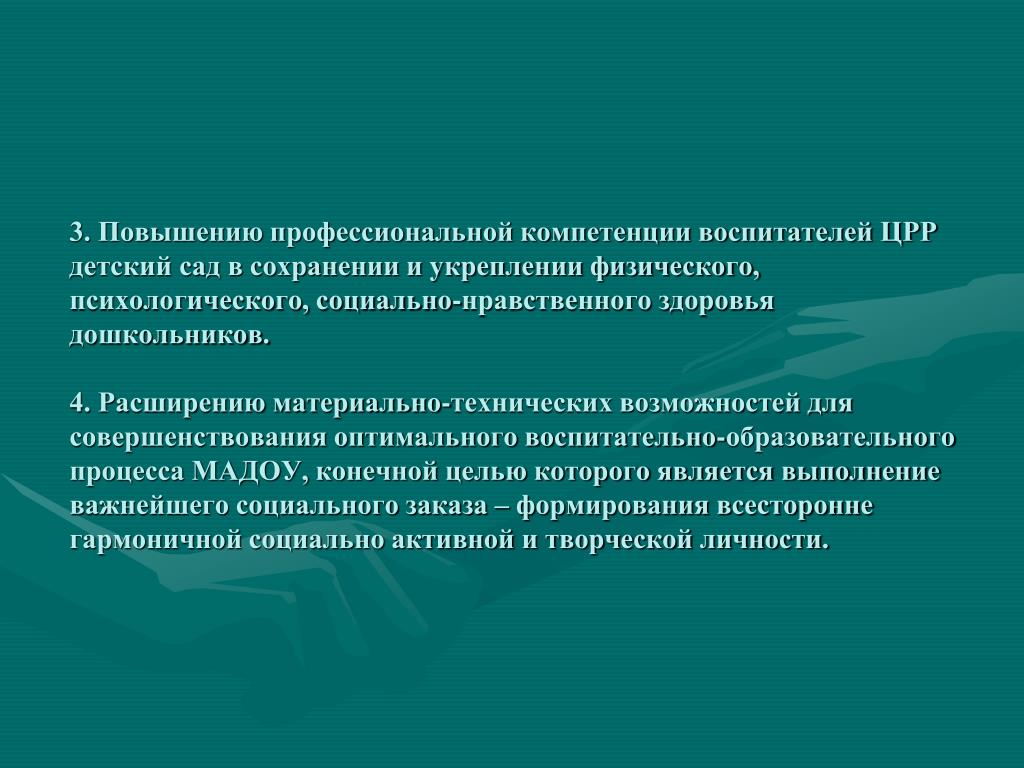 3. Повышению профессиональной компетенции воспитателей ЦРР детский сад в сохранении и укреплении физического, психологического, социально-нравственного здоровья дошкольников.

4. Расширению материально-технических возможностей для совершенствования оптимального воспитательно-образовательного процесса МАДОУ, конечной целью которого является выполнение важнейшего социального заказа – формирования всесторонне гармоничной социально активной и творческой личности.